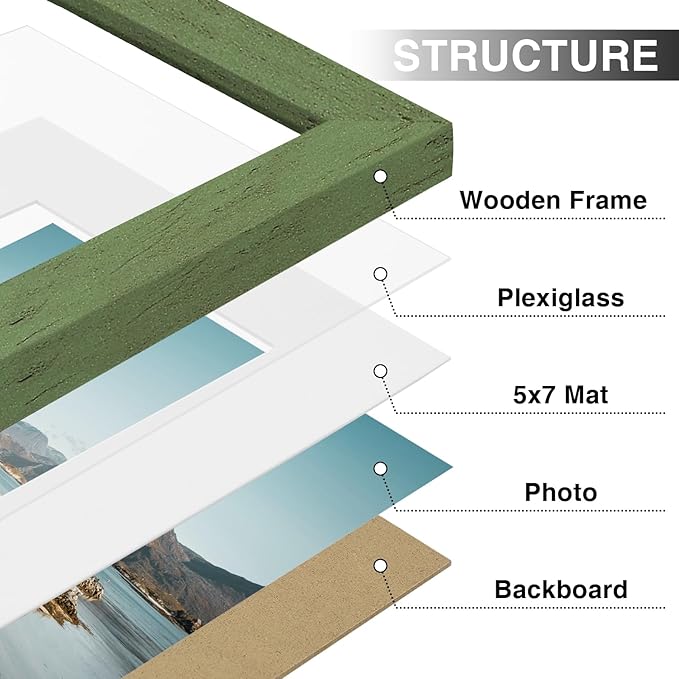 STRUCTURE

Wooden Frame

Plexiglass

5x7 Mat

Photo

Backboard